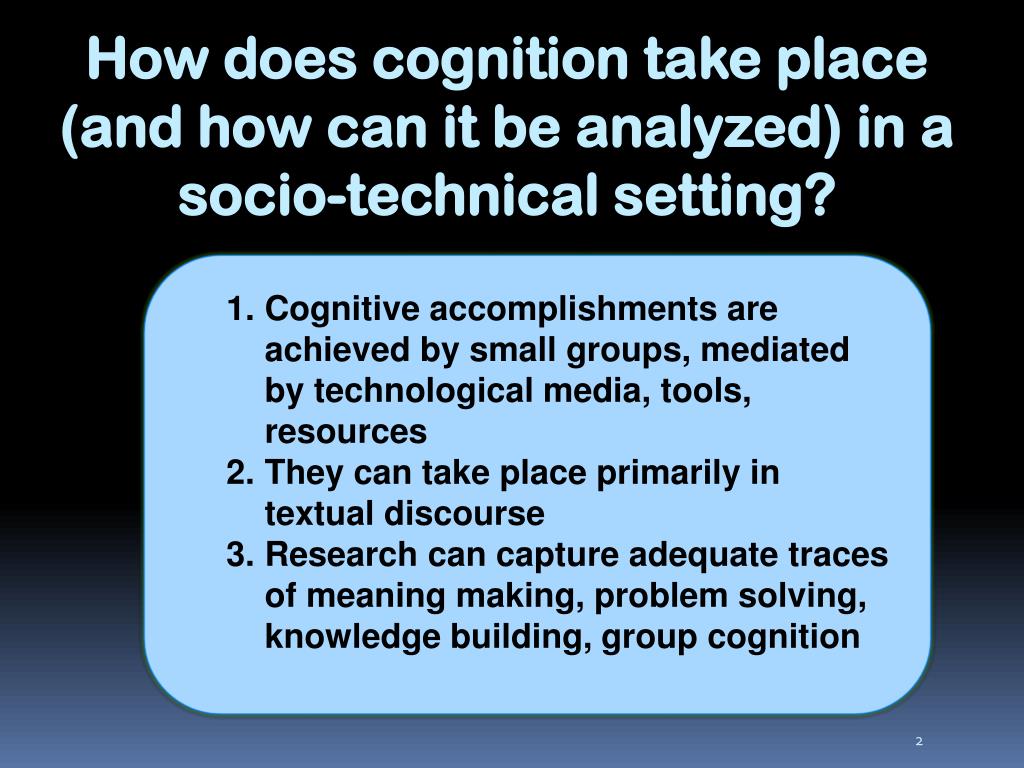 How does cognition take place (and how can it be analyzed) in a socio-technical setting?

1. Cognitive accomplishments are achieved by small groups, mediated by technological media, tools, resources
2. They can take place primarily in textual discourse
3. Research can capture adequate traces of meaning making, problem solving, knowledge building, group cognition

2